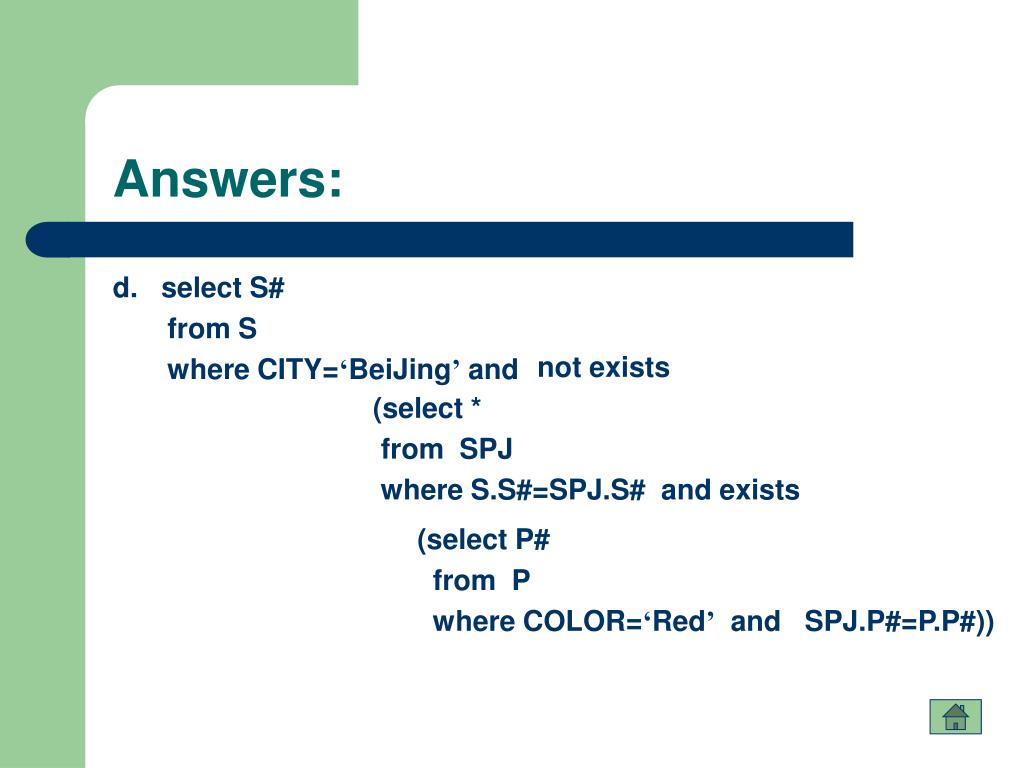 Answers:

d. select S#
from S
where CITY=‘BeiJing’ and not exists
(select *
from SPJ
where S.S#=SPJ.S# and exists
(select P#
from P
where COLOR=‘Red’ and SPJ.P#=P.P#))